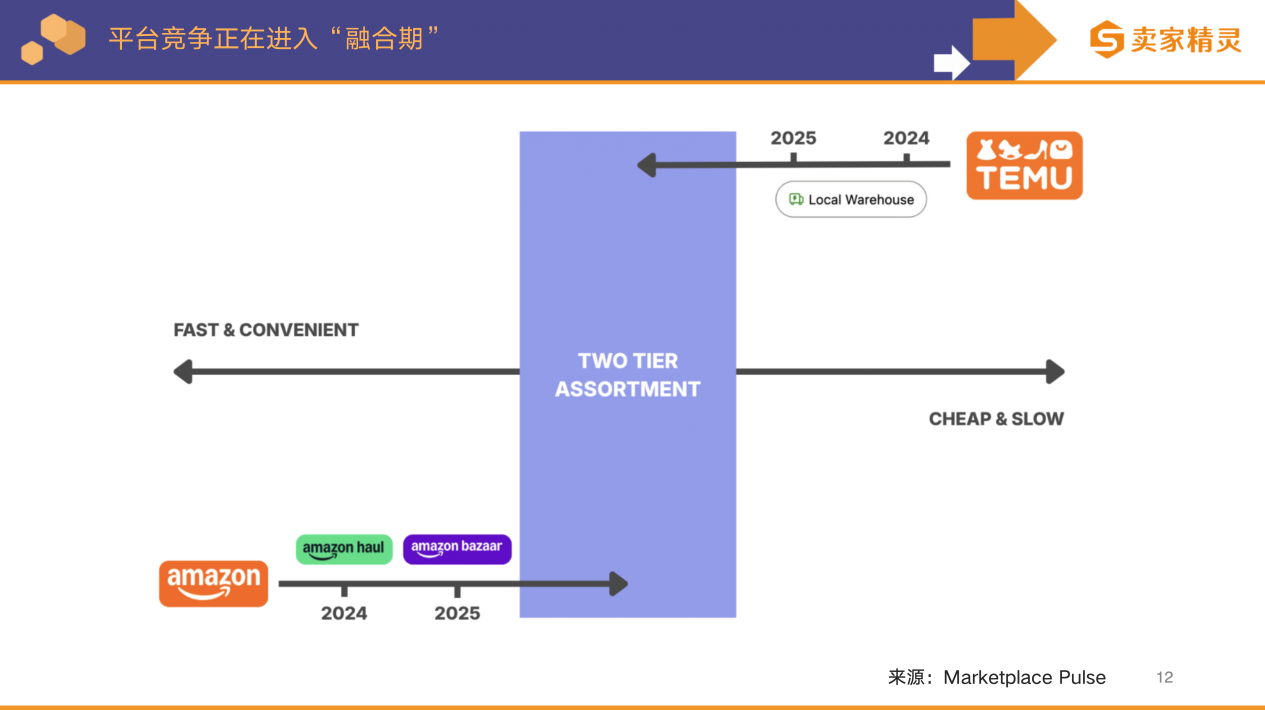 平台竞争正在进入“融合期”

卖家精灵

2025 2024

TEMU

Local Warehouse

FAST & CONVENIENT

TWO TIER ASSORTMENT

CHEAP & SLOW

amazon haul

amazon bazaar

amazon

2024 2025

来源：Marketplace Pulse

12